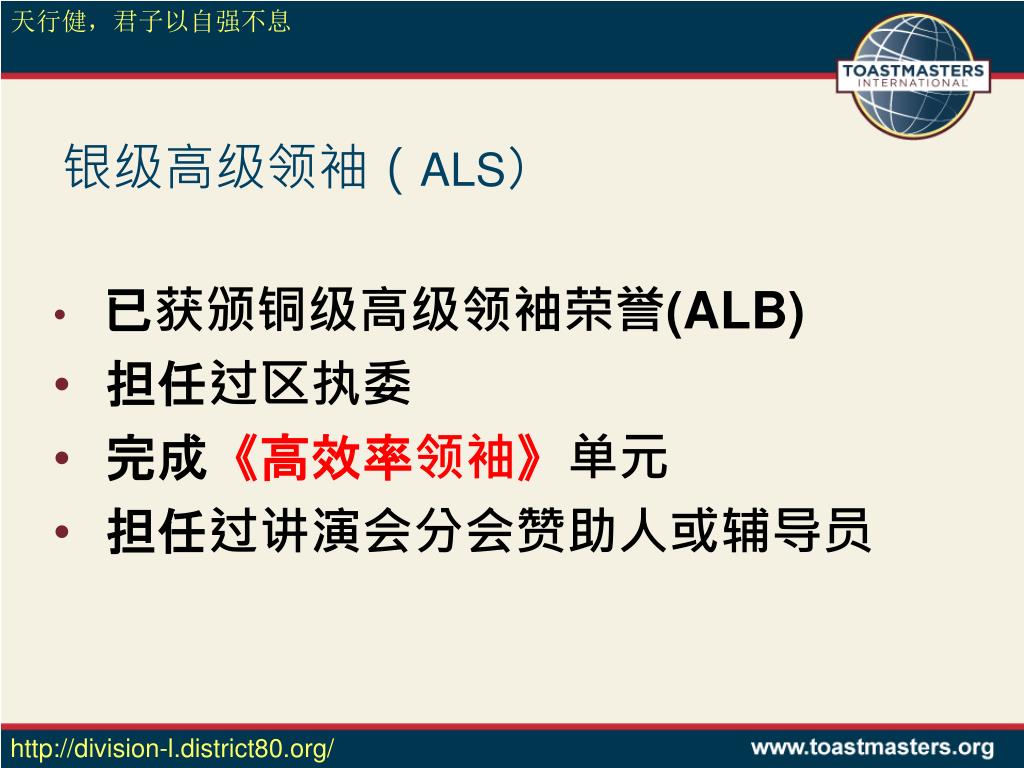 天行健，君子以自强不息

TOASTMASTERS INTERNATIONAL

银级高级领袖（ALS）

• 已获颁铜级高级领袖荣誉(ALB)
• 担任过区执委
• 完成《高效率领袖》单元
• 担任过讲演会分会赞助人或辅导员

http://division-l.district80.org/

www.toastmasters.org